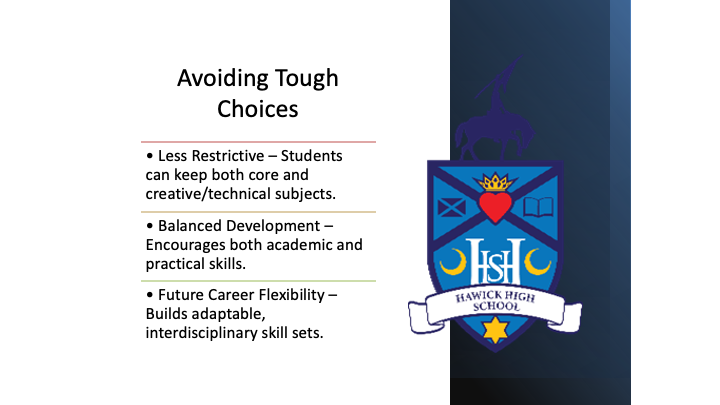 Avoiding Tough Choices

• Less Restrictive – Students can keep both core and creative/technical subjects.

• Balanced Development – Encourages both academic and practical skills.

• Future Career Flexibility – Builds adaptable, interdisciplinary skill sets.

HSH

HAWICK HIGH SCHOOL